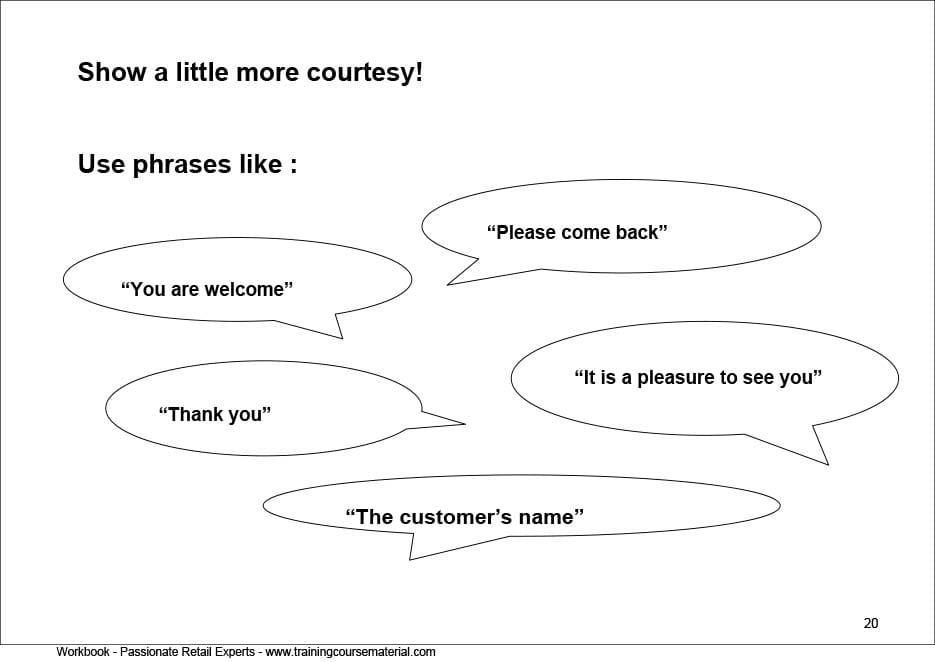 Show a little more courtesy!

Use phrases like :

“Please come back”

“You are welcome”

“It is a pleasure to see you”

“Thank you”

“The customer’s name”

20

Workbook - Passionate Retail Experts - www.trainingcoursematerial.com